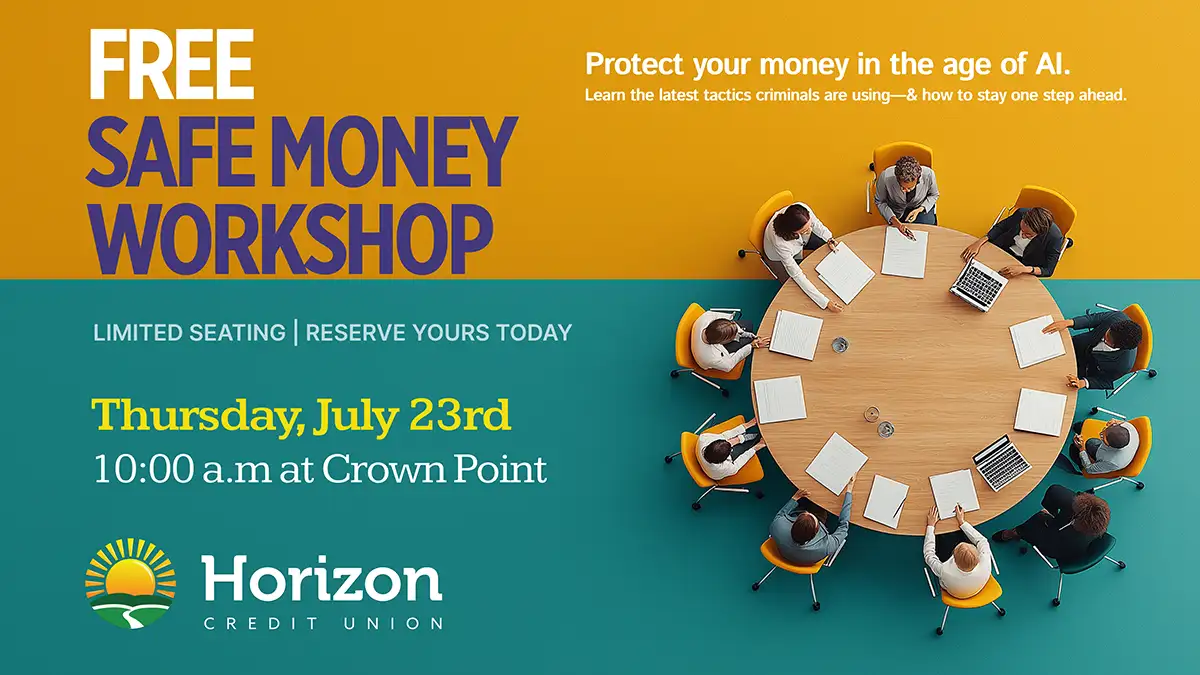 FREE
SAFE MONEY WORKSHOP

Protect your money in the age of AI.
Learn the latest tactics criminals are using—& how to stay one step ahead.

LIMITED SEATING | RESERVE YOURS TODAY

Thursday, July 23rd
10:00 a.m at Crown Point

Horizon
CREDIT UNION